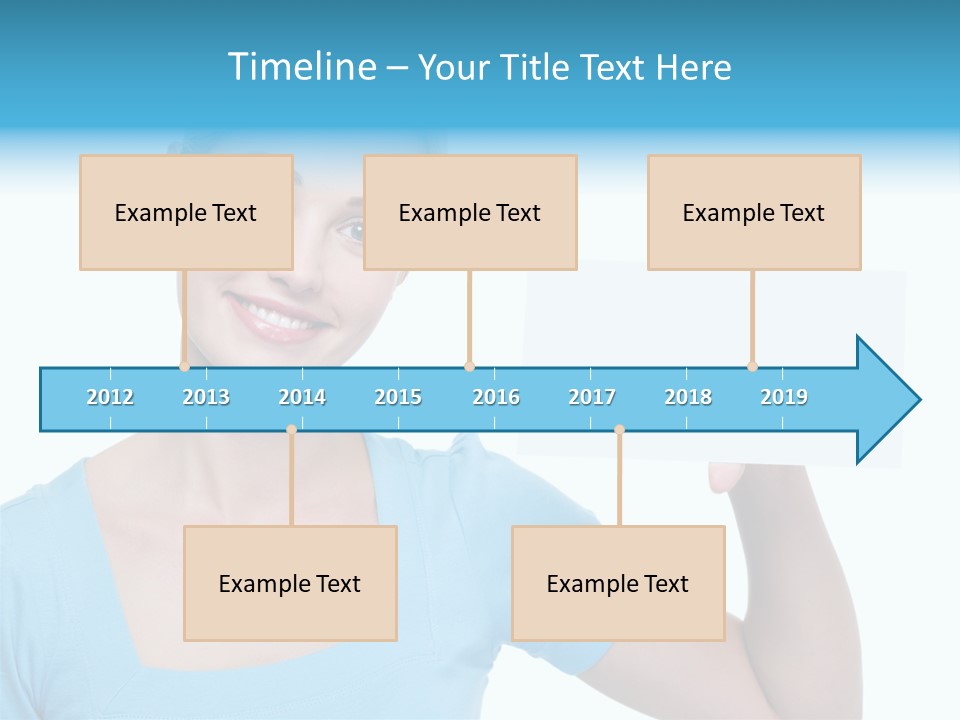 Timeline – Your Title Text Here

Example Text

Example Text

Example Text

2012 2013 2014 2015 2016 2017 2018 2019

Example Text

Example Text